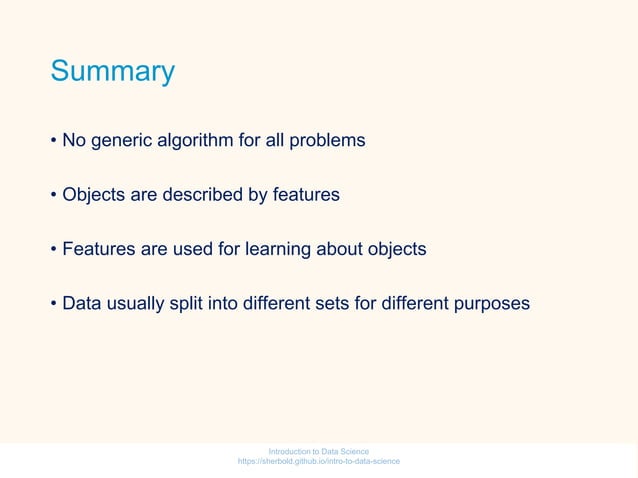 Summary

• No generic algorithm for all problems

• Objects are described by features

• Features are used for learning about objects

• Data usually split into different sets for different purposes

Introduction to Data Science
https://sherbold.github.io/intro-to-data-science